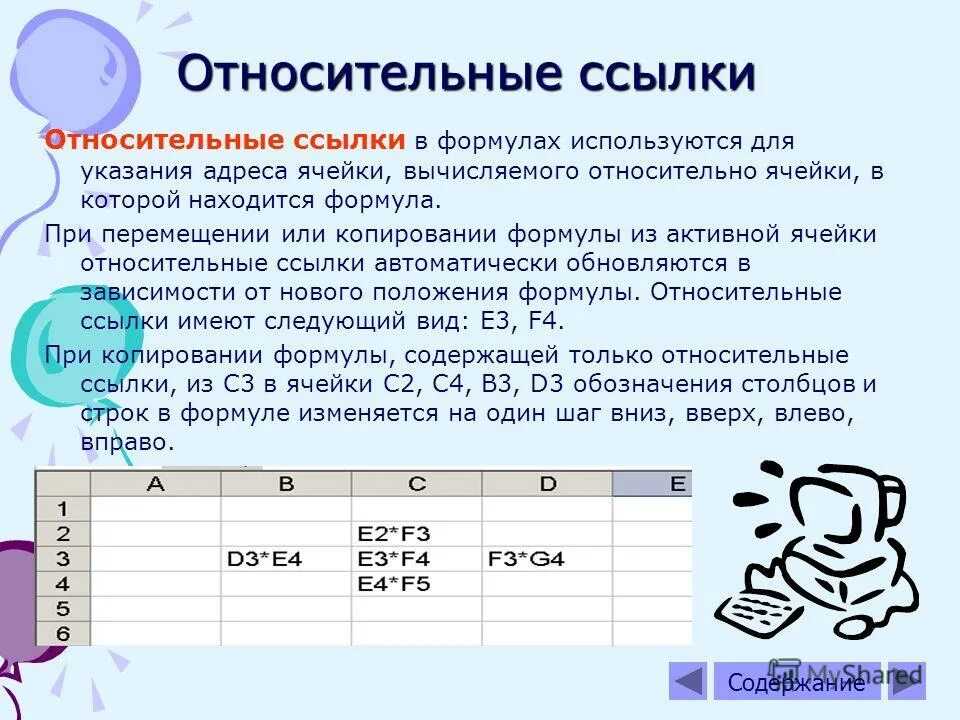 Относительные ссылки

Относительные ссылки в формулах используются для указания адреса ячейки, вычисляемого относительно ячейки, в которой находится формула.

При перемещении или копировании формулы из активной ячейки относительные ссылки автоматически обновляются в зависимости от нового положения формулы. Относительные ссылки имеют следующий вид: E3, F4.

При копировании формулы, содержащей только относительные ссылки, из C3 в ячейки C2, C4, B3, D3 обозначения столбцов и строк в формуле изменяется на один шаг вниз, вверх, влево, вправо.

| | A | B | C | D | E |
|---|---|---|---|---|---|
| 1 | | | | | |
| 2 | | | E2*F3 | | |
| 3 | | D3*E4 | E3*F4 | F3*G4 | |
| 4 | | | E4*F5 | | |
| 5 | | | | | |
| 6 | | | | | |

MyShared

Содержание